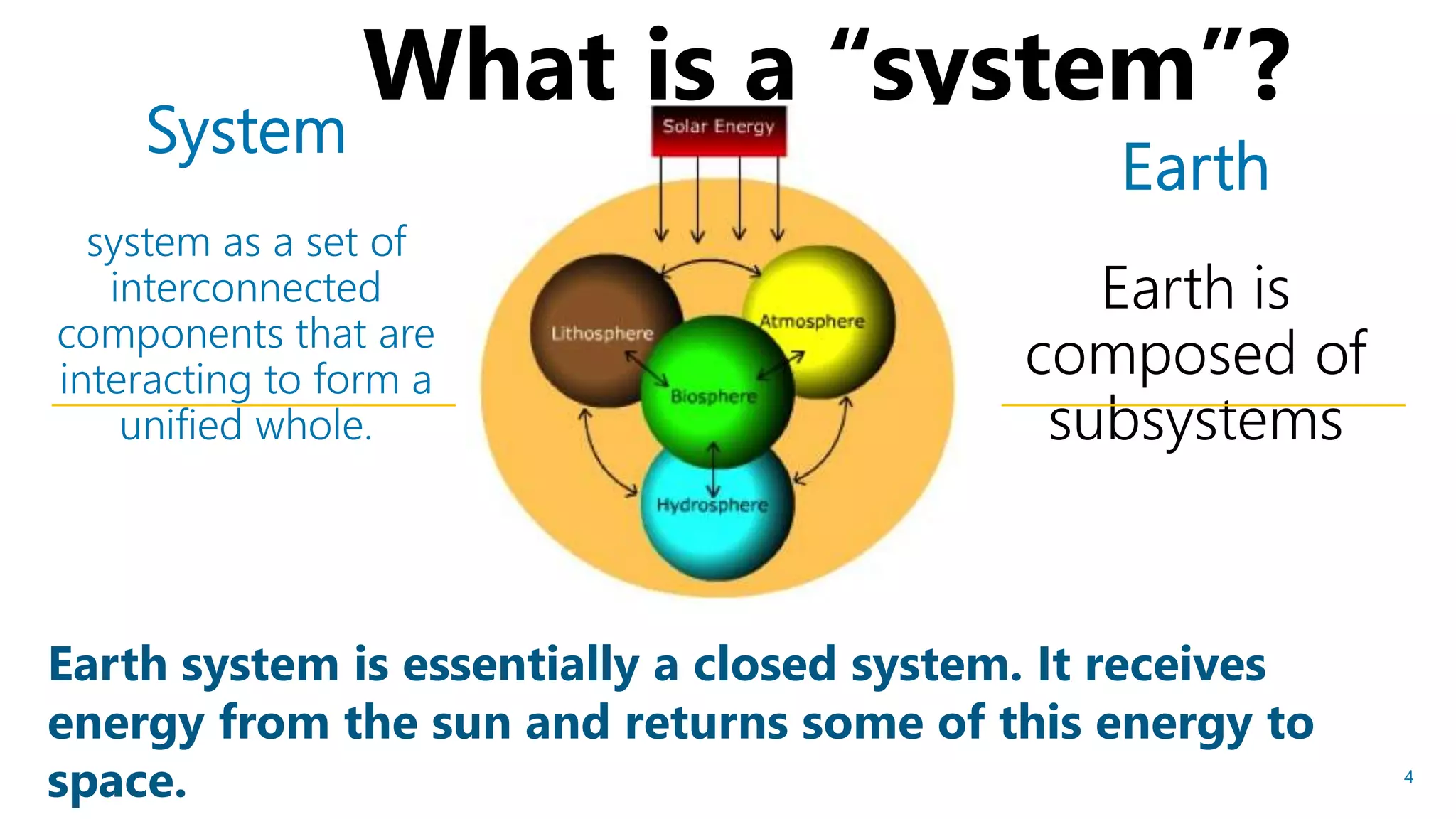 What is a “system”?

System

system as a set of interconnected components that are interacting to form a unified whole.

Solar Energy

Lithosphere

Atmosphere

Biosphere

Hydrosphere

Earth

Earth is composed of subsystems

Earth system is essentially a closed system. It receives energy from the sun and returns some of this energy to space.

4